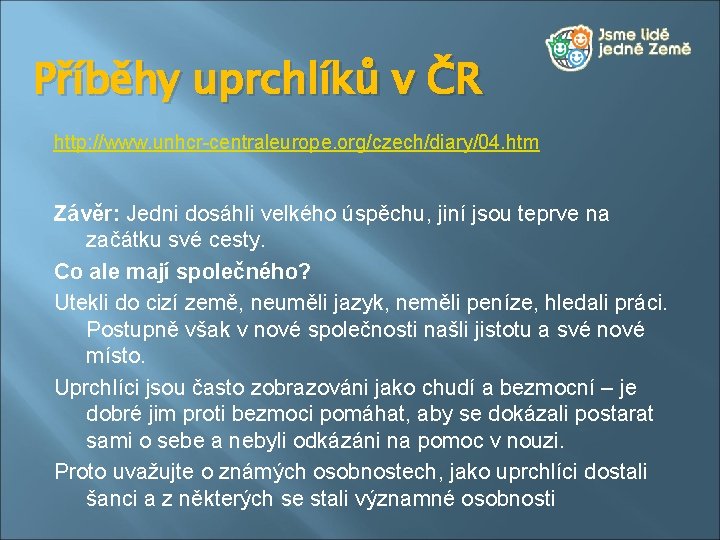 Jsme lidé jedné Země

Příběhy uprchlíků v ČR

http://www.unhcr-centraleurope.org/czech/diary/04.htm

Závěr: Jedni dosáhli velkého úspěchu, jiní jsou teprve na začátku své cesty.

Co ale mají společného?

Utekli do cizí země, neuměli jazyk, neměli peníze, hledali práci. Postupně však v nové společnosti našli jistotu a své nové místo.

Uprchlíci jsou často zobrazováni jako chudí a bezmocní – je dobré jim proti bezmoci pomáhat, aby se dokázali postarat sami o sebe a nebyli odkázáni na pomoc v nouzi.

Proto uvažujte o známých osobnostech, jako uprchlíci dostali šanci a z některých se stali významné osobnosti